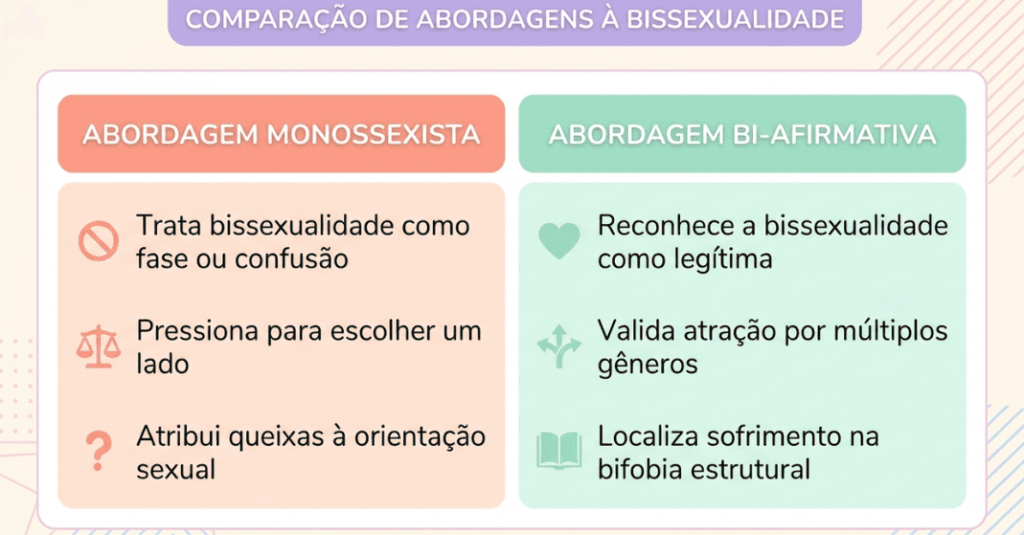 COMPARAÇÃO DE ABORDAGENS À BISSEXUALIDADE

ABORDAGEM MONOSSEXISTA

Trata bissexualidade como fase ou confusão

Pressiona para escolher um lado

Atribui queixas à orientação sexual

ABORDAGEM BI-AFIRMATIVA

Reconhece a bissexualidade como legítima

Valida atração por múltiplos gêneros

Localiza sofrimento na bifobia estrutural